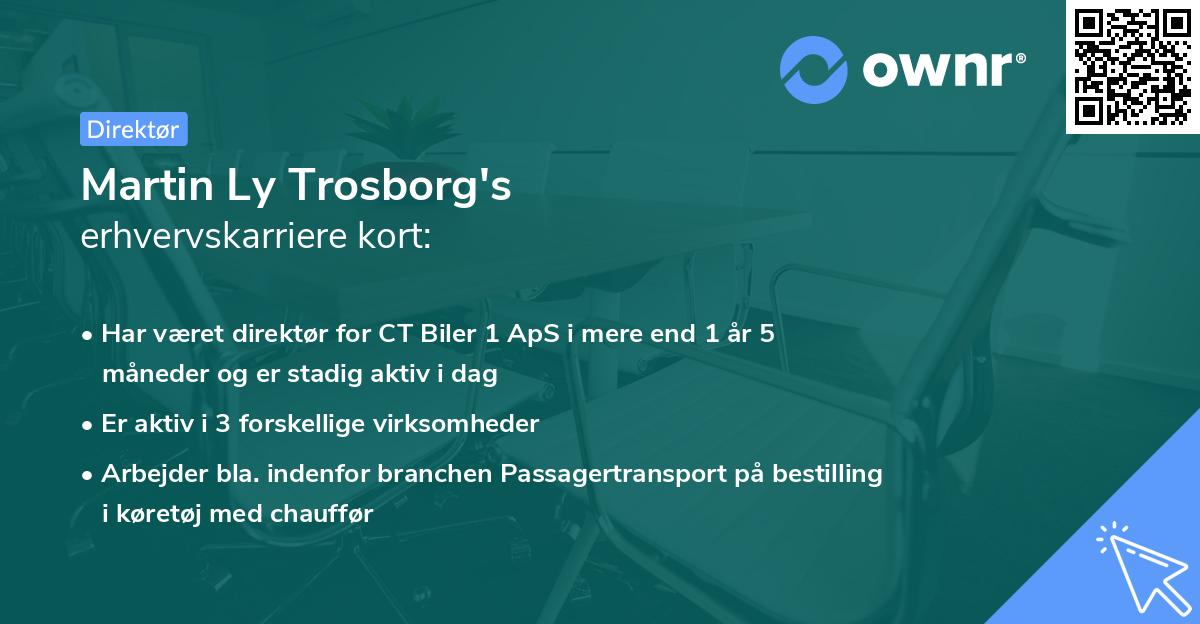 ownr®

Direktør

Martin Ly Trosborg's
erhvervskarriere kort:

• Har været direktør for CT Biler 1 ApS i mere end 1 år 5 måneder og er stadig aktiv i dag
• Er aktiv i 3 forskellige virksomheder
• Arbejder bla. indenfor branchen Passagertransport på bestilling i køretøj med chauffør